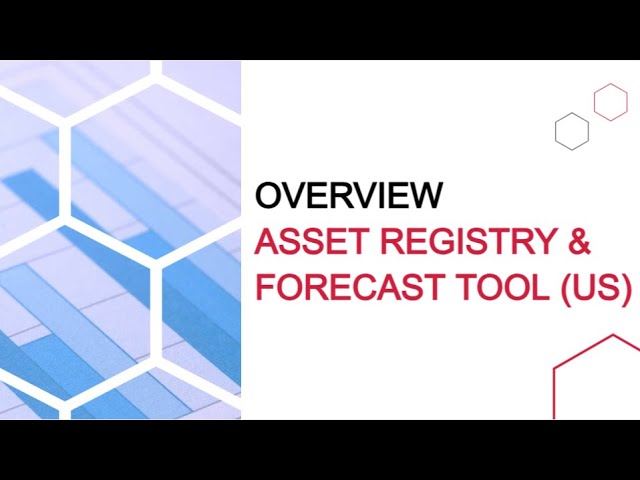 OVERVIEW
ASSET REGISTRY & FORECAST TOOL (US)